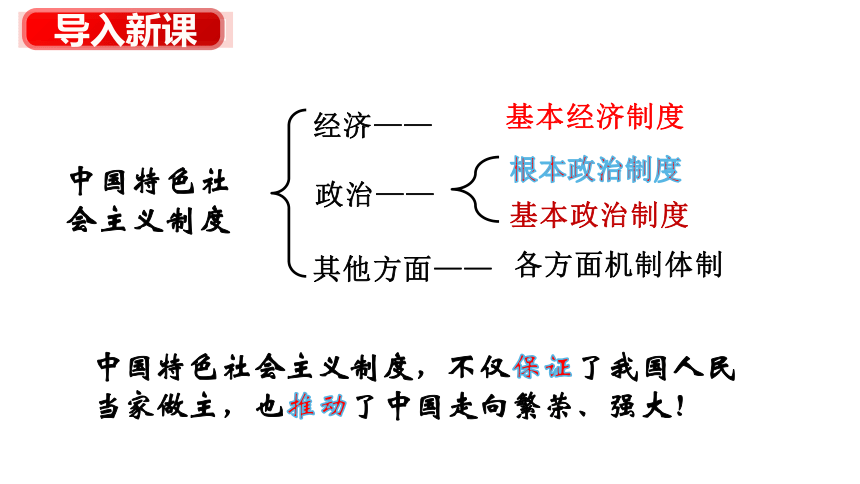 导入新课

中国特色社会主义制度

经济—— 基本经济制度

政治—— 根本政治制度
基本政治制度

其他方面—— 各方面机制体制

中国特色社会主义制度，不仅保证了我国人民当家做主，也推动了中国走向繁荣、强大！